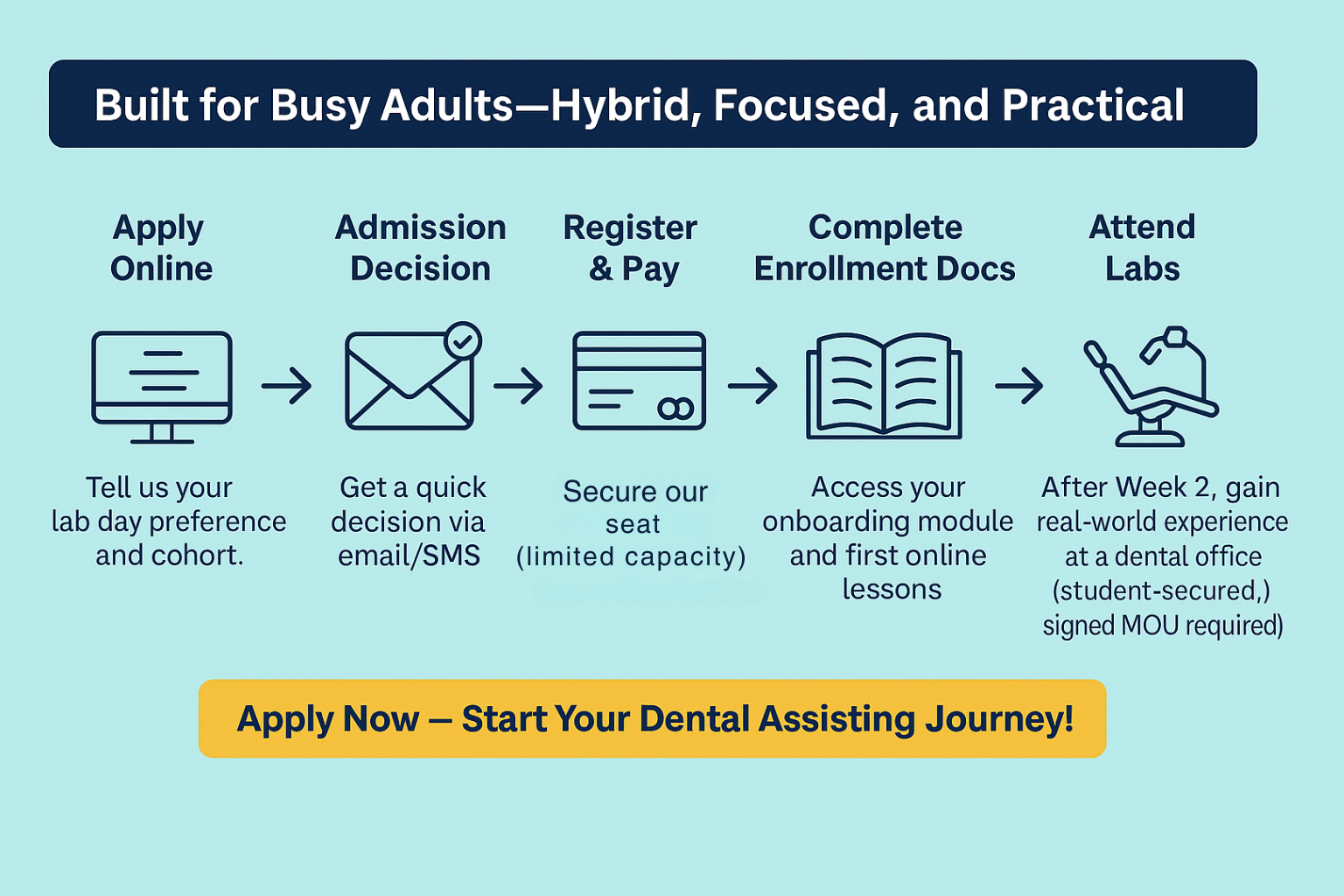 Built for Busy Adults—Hybrid, Focused, and Practical

Apply Online

Admission Decision

Register & Pay

Complete Enrollment Docs

Attend Labs

Tell us your lab day preference and cohort.

Get a quick decision via email/SMS

Secure our seat (limited capacity)

Access your onboarding module and first online lessons

After Week 2, gain real-world experience at a dental office (student-secured,) signed MOU required)

Apply Now — Start Your Dental Assisting Journey!